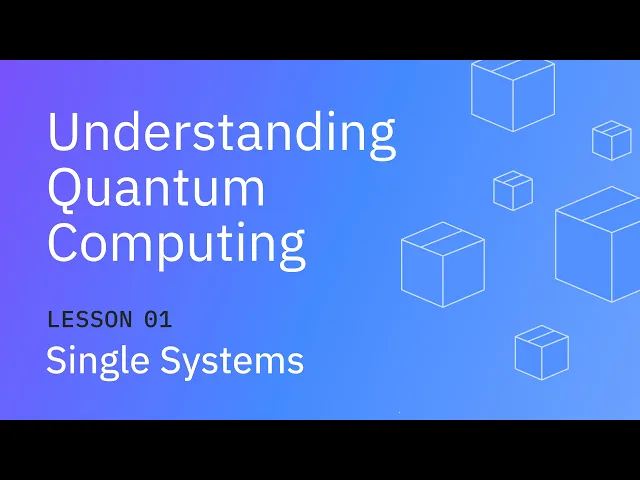 Understanding Quantum Computing

LESSON 01

Single Systems